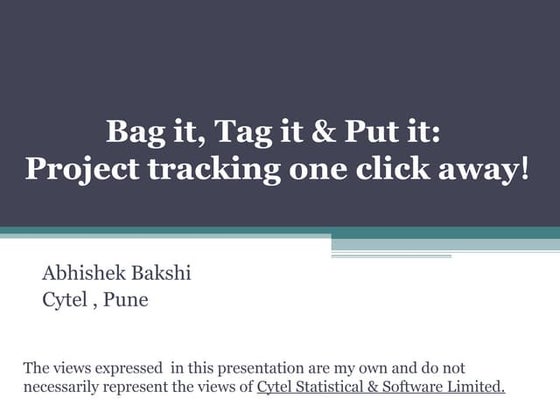 Bag it, Tag it & Put it:
Project tracking one click away!

Abhishek Bakshi
Cytel , Pune

The views expressed in this presentation are my own and do not necessarily represent the views of Cytel Statistical & Software Limited.